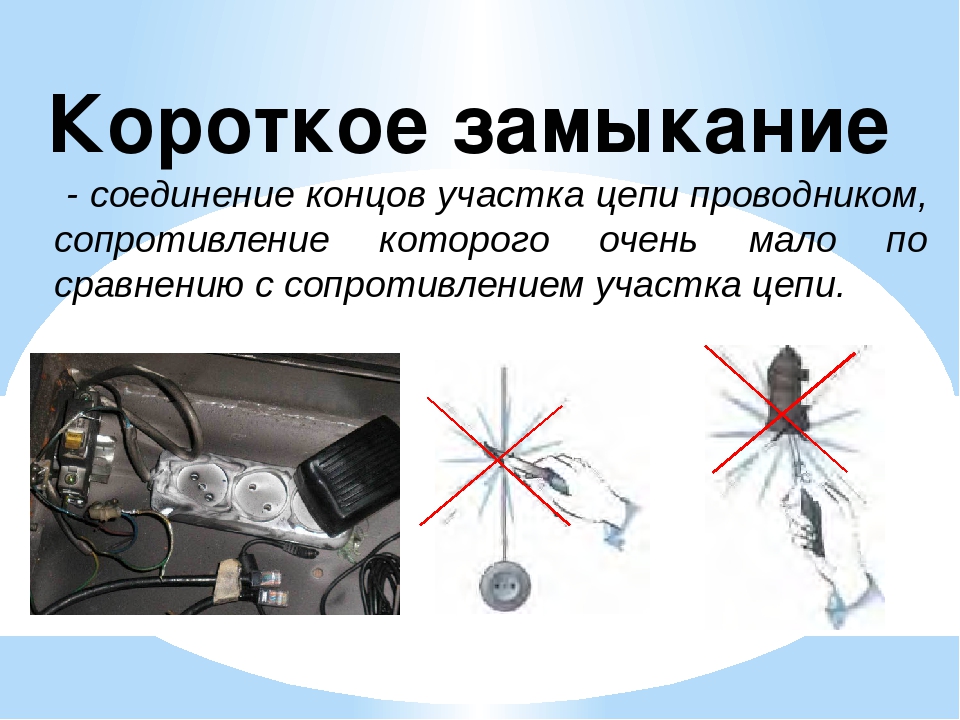 Короткое замыкание

- соединение концов участка цепи проводником, сопротивление которого очень мало по сравнению с сопротивлением участка цепи.